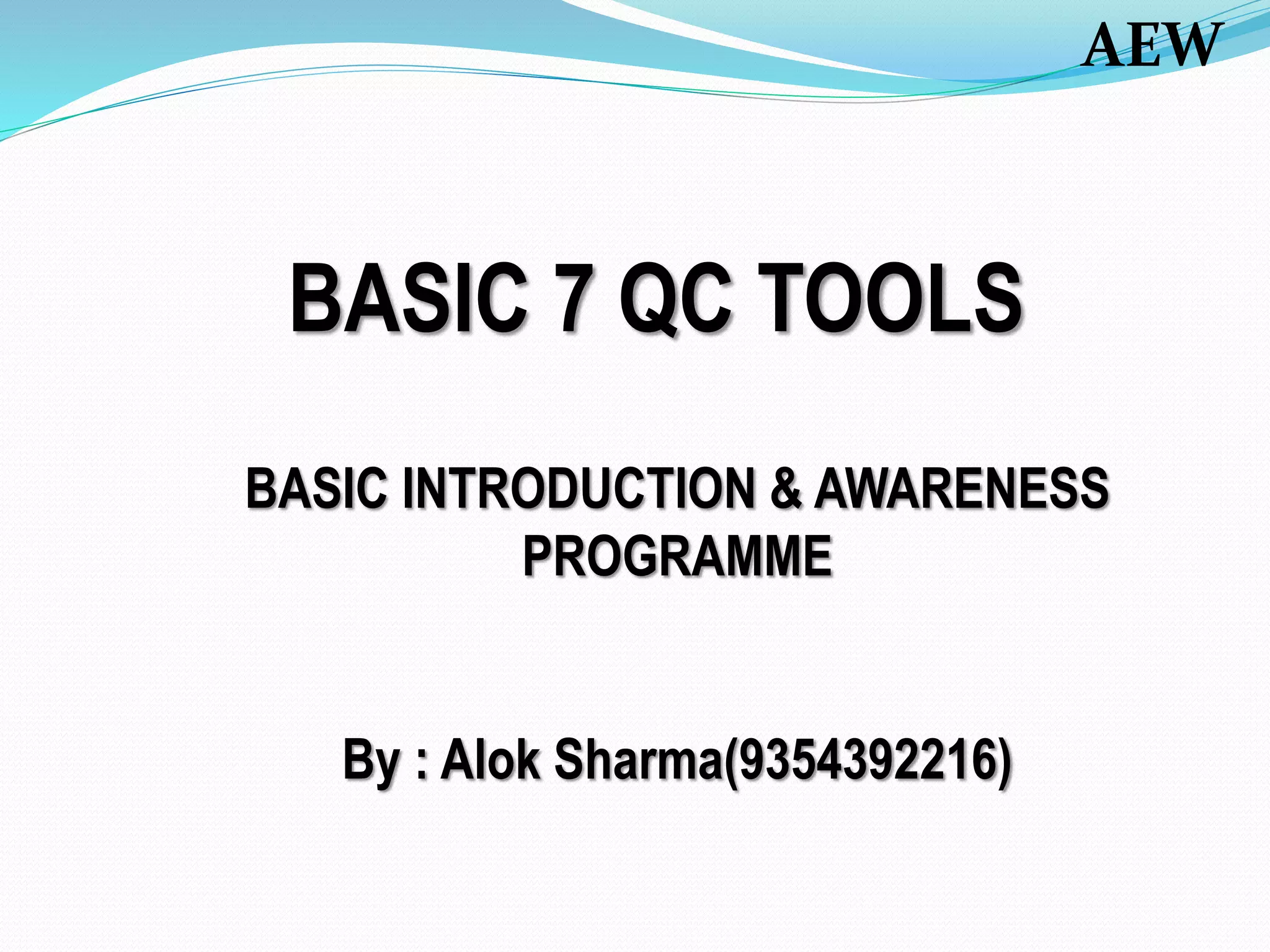 AEW

BASIC 7 QC TOOLS

BASIC INTRODUCTION & AWARENESS PROGRAMME

By : Alok Sharma(9354392216)